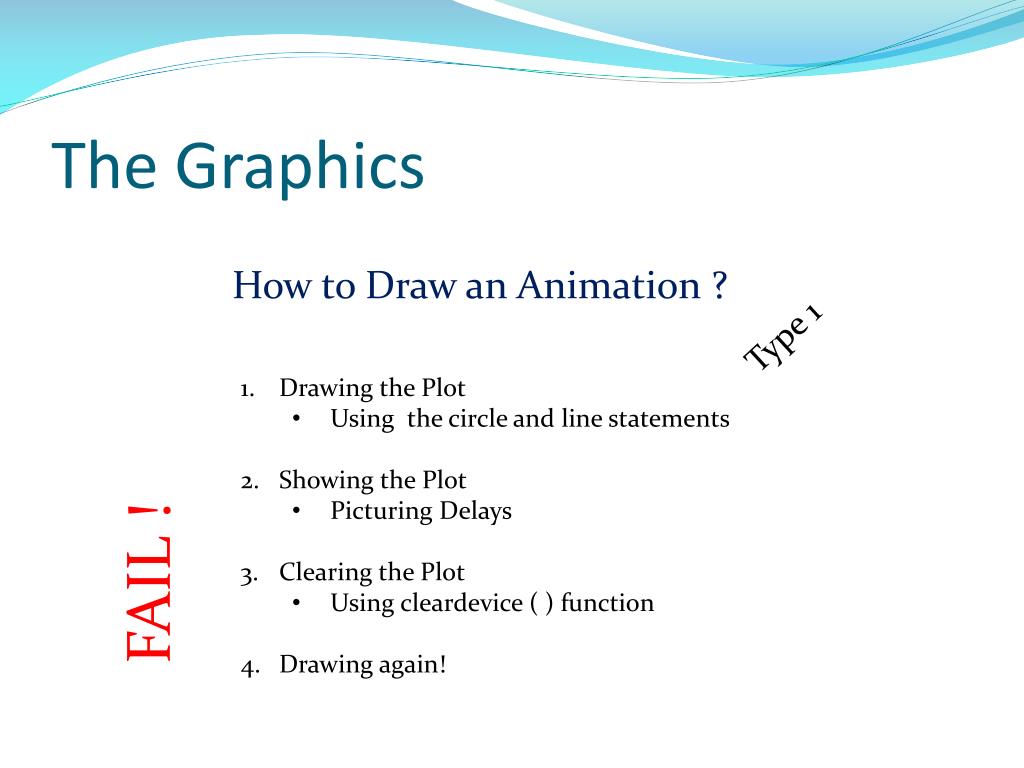 The Graphics

How to Draw an Animation ?

Type 1

1. Drawing the Plot
• Using the circle and line statements

2. Showing the Plot
• Picturing Delays

3. Clearing the Plot
• Using cleardevice ( ) function

4. Drawing again!

FAIL !